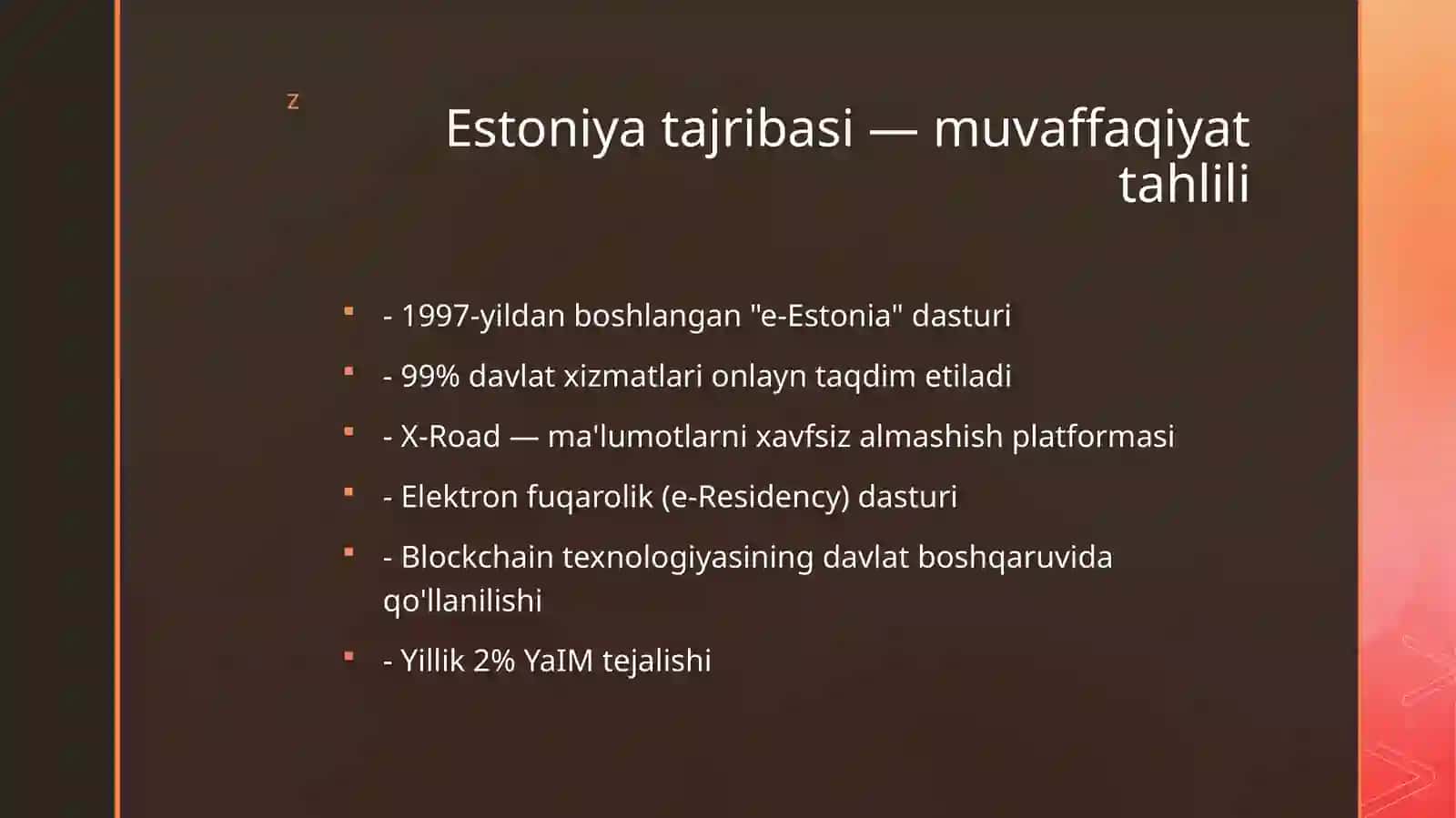 z

Estoniya tajribasi — muvaffaqiyat tahlili

- 1997-yildan boshlangan "e-Estonia" dasturi
- 99% davlat xizmatlari onlayn taqdim etiladi
- X-Road — ma'lumotlarni xavfsiz almashish platformasi
- Elektron fuqarolik (e-Residency) dasturi
- Blockchain texnologiyasining davlat boshqaruvida qo'llanilishi
- Yillik 2% YaIM tejalishi